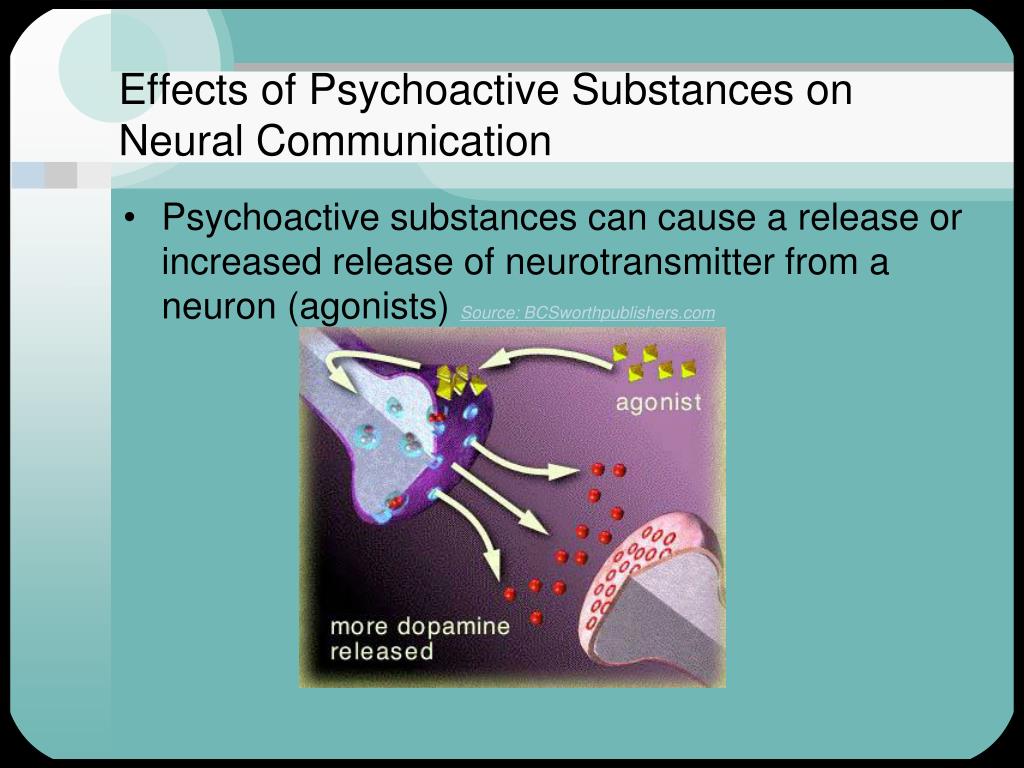 Effects of Psychoactive Substances on Neural Communication

• Psychoactive substances can cause a release or increased release of neurotransmitter from a neuron (agonists) Source: BCSworthpublishers.com

agonist

more dopamine released